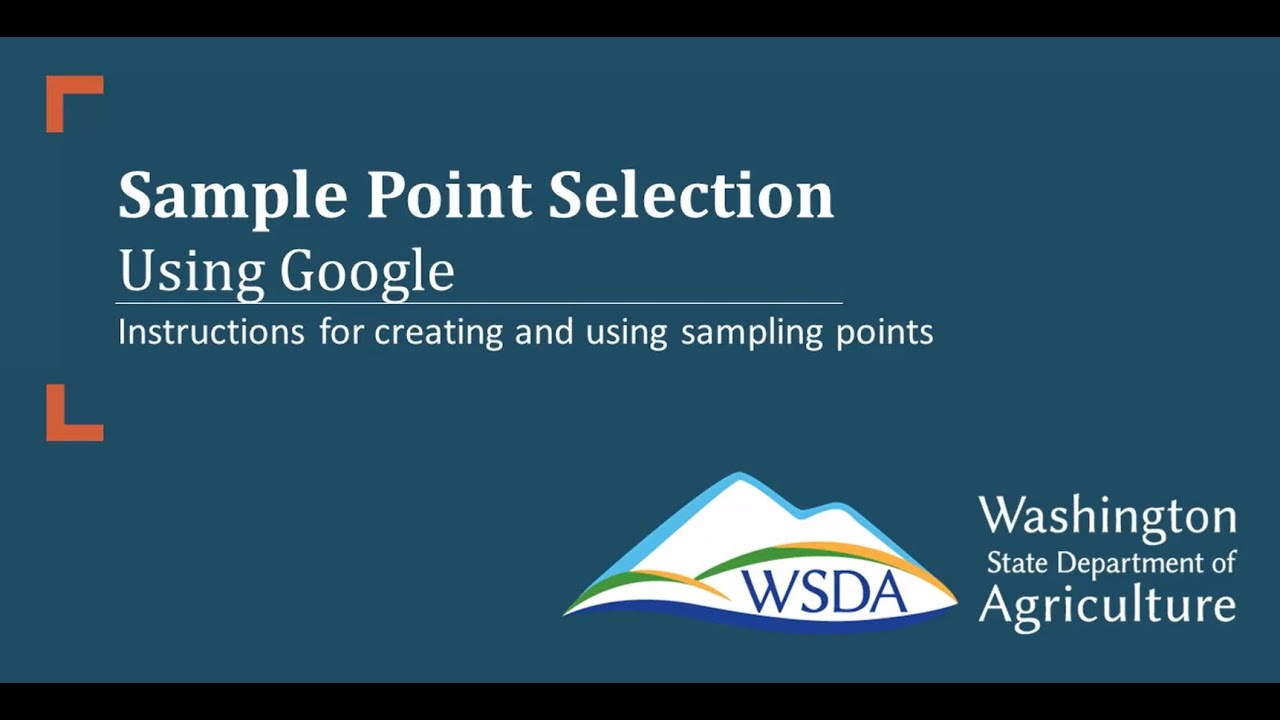 Sample Point Selection
Using Google

Instructions for creating and using sampling points

WSDA

Washington
State Department of
Agriculture